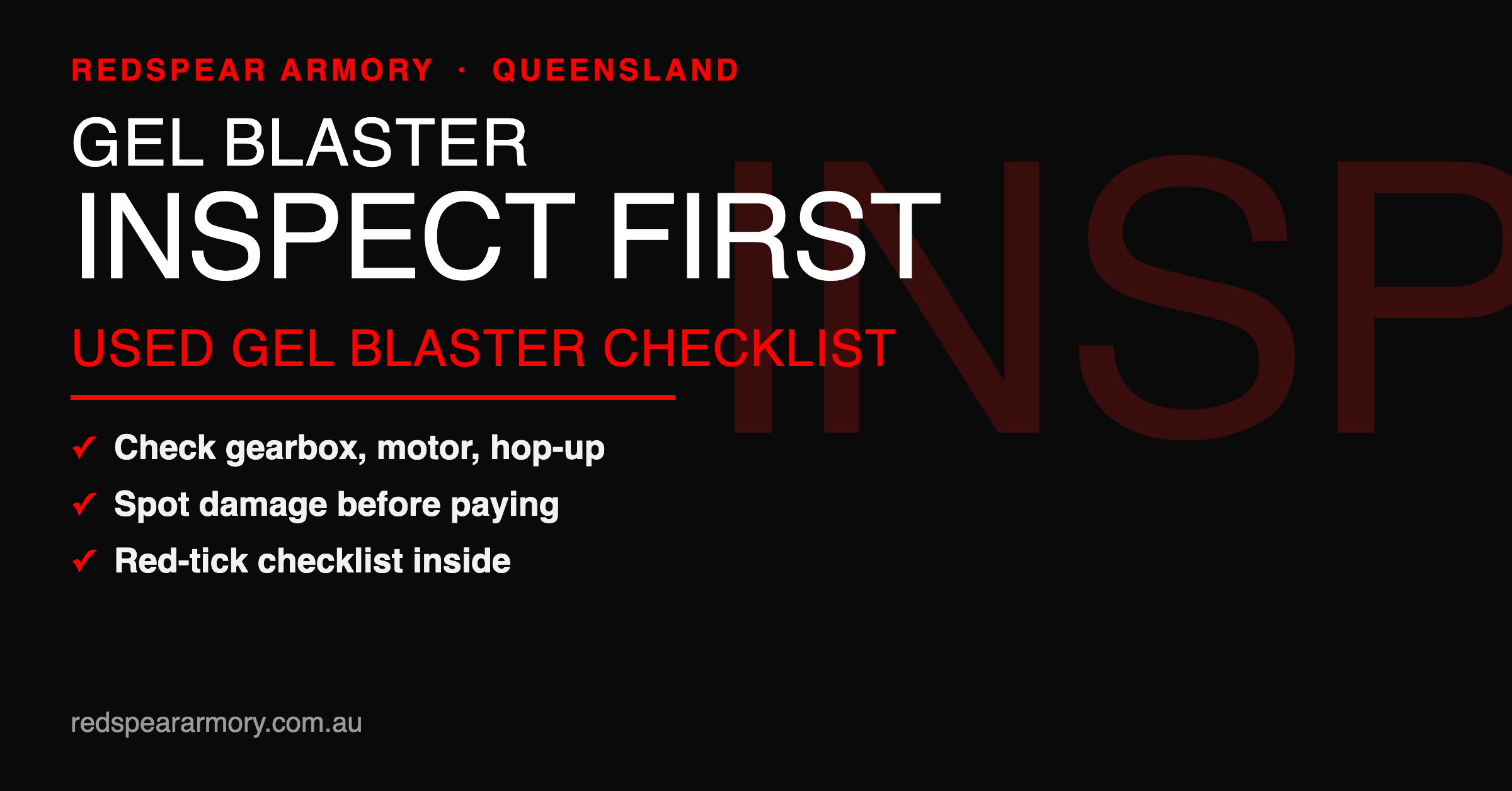 REDSPEAR ARMORY · QUEENSLAND

GEL BLASTER
INSPECT FIRST

INSP

USED GEL BLASTER CHECKLIST

✓ Check gearbox, motor, hop-up
✓ Spot damage before paying
✓ Red-tick checklist inside

redspeararmory.com.au